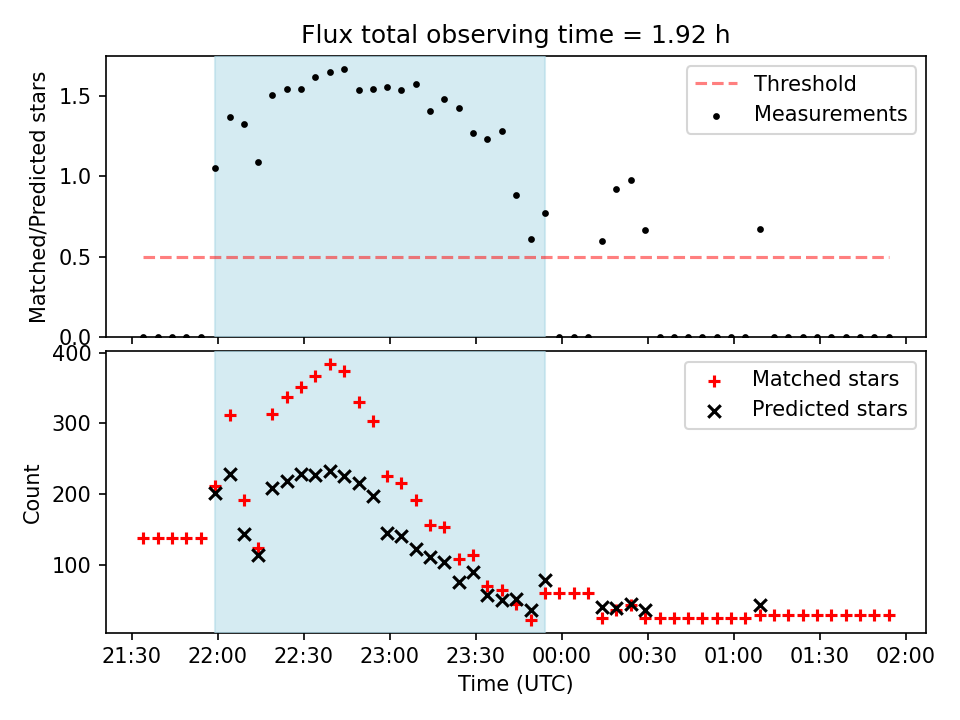 Flux total observing time = 1.92 h

Matched/Predicted stars

1.5
1.0
0.5
0.0

Threshold
Measurements

Count

400
300
200
100

Matched stars
Predicted stars

21:30 22:00 22:30 23:00 23:30 00:00 00:30 01:00 01:30 02:00

Time (UTC)